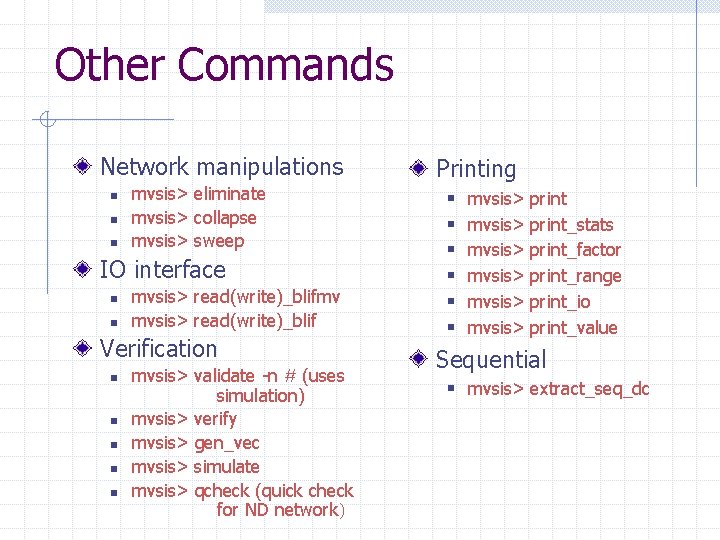 Other Commands

Network manipulations
- mvsis> eliminate
- mvsis> collapse
- mvsis> sweep

IO interface
- mvsis> read(write)_blifmv
- mvsis> read(write)_blif

Verification
- mvsis> validate -n # (uses simulation)
- mvsis> verify
- mvsis> gen_vec
- mvsis> simulate
- mvsis> qcheck (quick check for ND network)

Printing
- mvsis> print
- mvsis> print_stats
- mvsis> print_factor
- mvsis> print_range
- mvsis> print_io
- mvsis> print_value

Sequential
- mvsis> extract_seq_dc